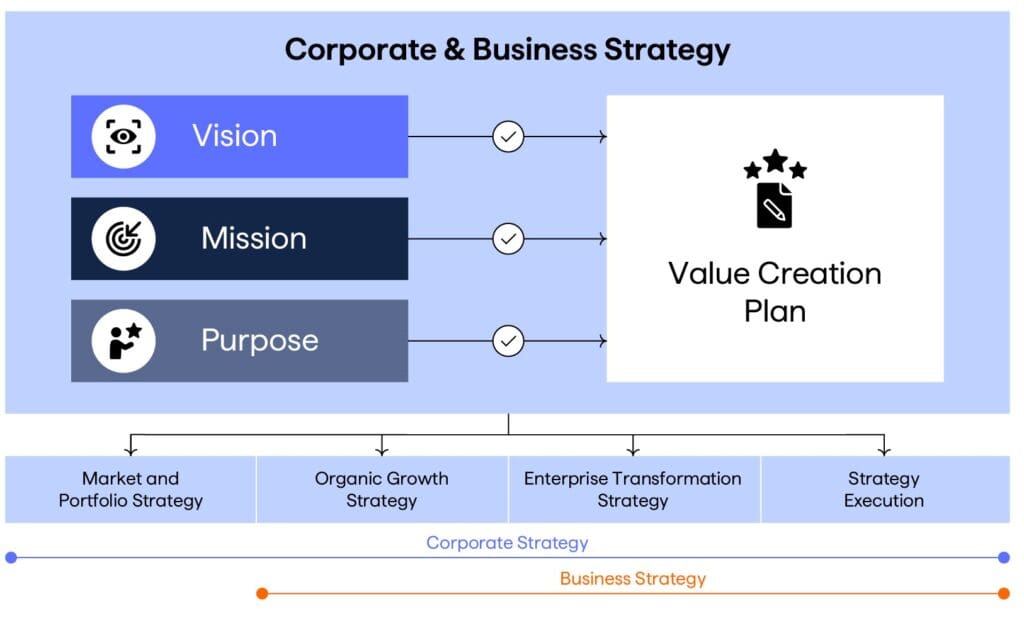 Corporate & Business Strategy

Vision

Mission

Purpose

Value Creation Plan

Market and Portfolio Strategy

Organic Growth Strategy

Enterprise Transformation Strategy

Strategy Execution

Corporate Strategy

Business Strategy